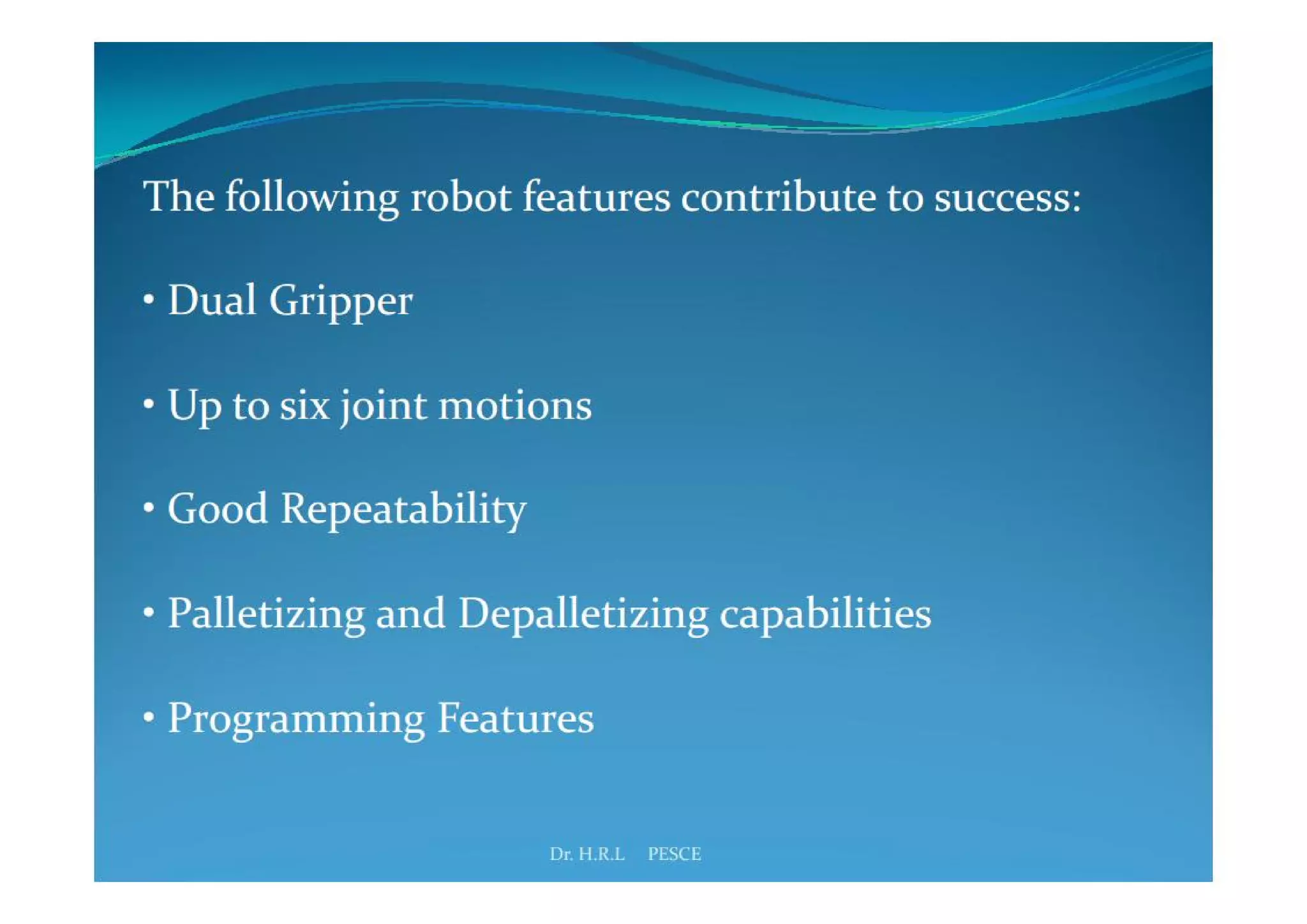 The following robot features contribute to success:

• Dual Gripper

• Up to six joint motions

• Good Repeatability

• Palletizing and Depalletizing capabilities

• Programming Features

Dr. H.R.L PESCE